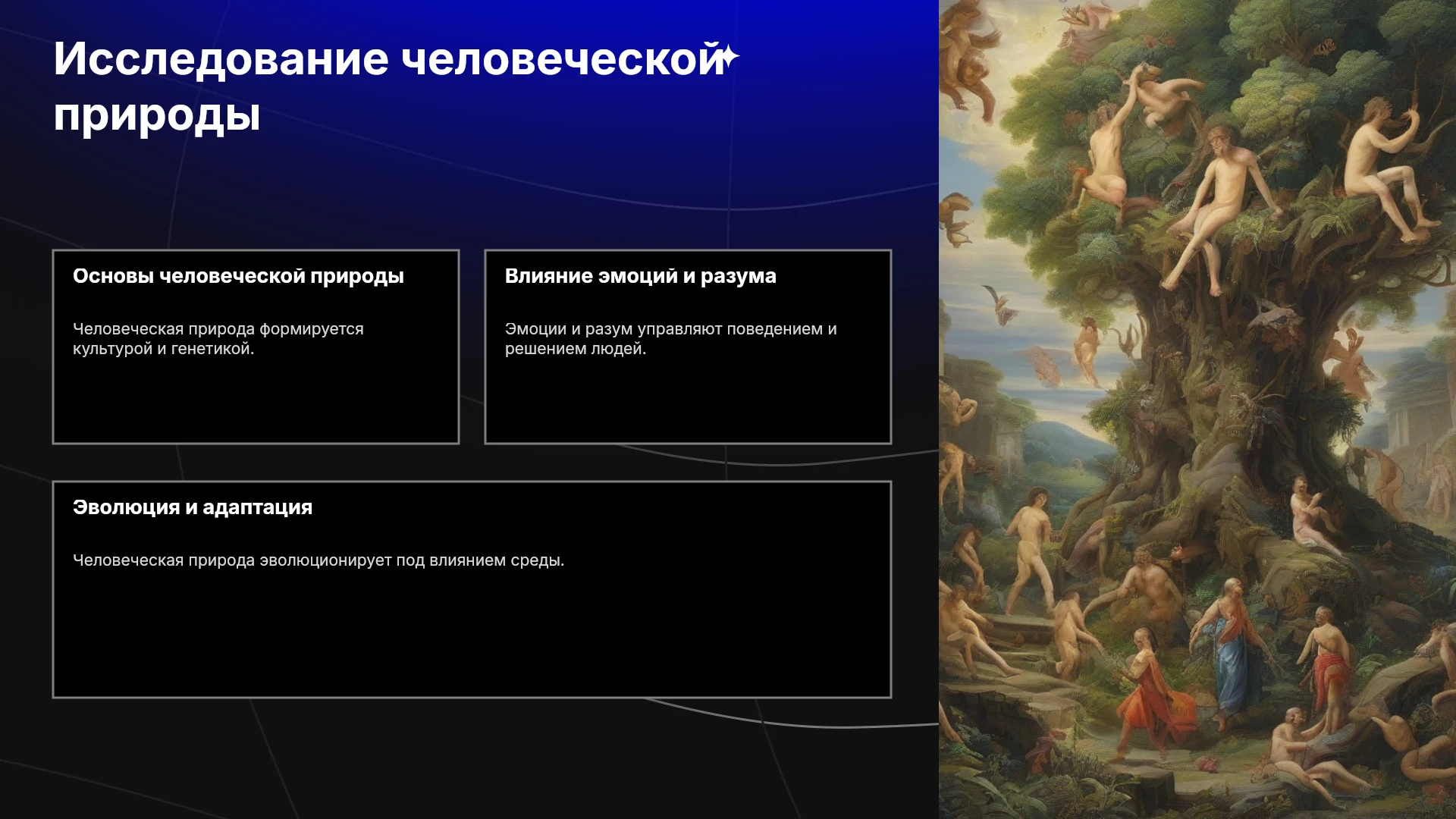 Исследование человеческой природы

Основы человеческой природы

Человеческая природа формируется культурой и генетикой.

Влияние эмоций и разума

Эмоции и разум управляют поведением и решением людей.

Эволюция и адаптация

Человеческая природа эволюционирует под влиянием среды.